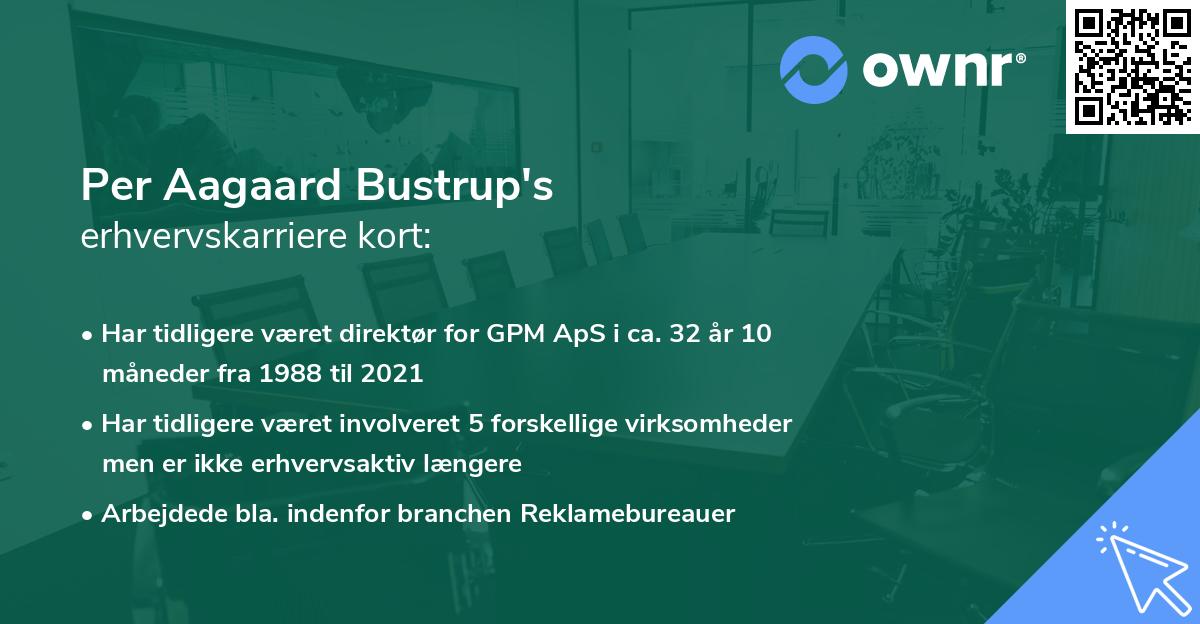 ownr®

Per Aagaard Bustrup's
erhvervskarriere kort:

• Har tidligere været direktør for GPM ApS i ca. 32 år 10 måneder fra 1988 til 2021

• Har tidligere været involveret 5 forskellige virksomheder men er ikke erhvervsaktiv længere

• Arbejdede bla. indenfor branchen Reklamebureauer